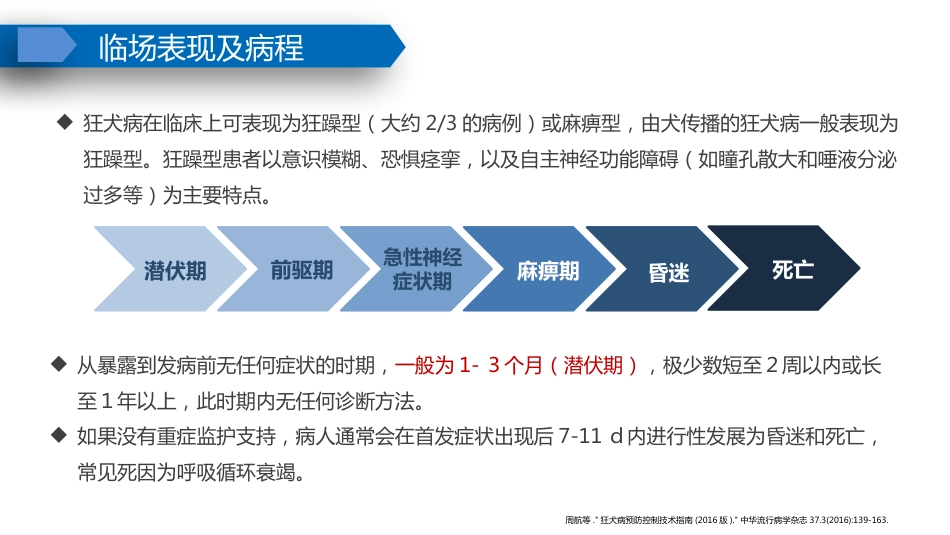 临场表现及病程

◆ 狂犬病在临床上可表现为狂躁型（大约 2/3 的病例）或麻痹型，由犬传播的狂犬病一般表现为狂躁型。狂躁型患者以意识模糊、恐惧痉挛，以及自主神经功能障碍（如瞳孔散大和唾液分泌过多等）为主要特点。

潜伏期
前驱期
急性神经症状期
麻痹期
昏迷
死亡

◆ 从暴露到发病前无任何症状的时期，一般为 1- 3 个月（潜伏期），极少数短至 2 周以内或长至 1 年以上，此时期内无任何诊断方法。

◆ 如果没有重症监护支持，病人通常会在首发症状出现后 7-11 d 内进行性发展为昏迷和死亡，常见死因为呼吸循环衰竭。

周航等 ." 狂犬病预防控制技术指南 (2016 版 )." 中华流行病学杂志 37.3(2016):139-163.